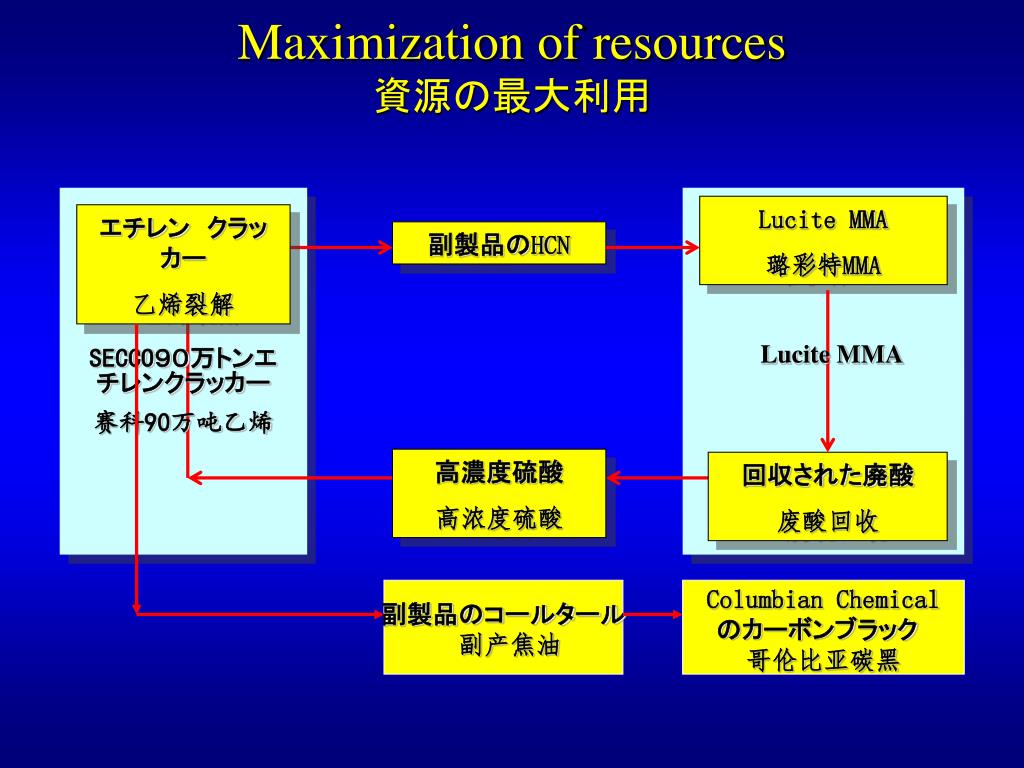 Maximization of resources
資源の最大利用

エチレン クラッカー
乙烯裂解

SECCO90万トンエチレンクラッカー
赛科90万吨乙烯

副製品のHCN

Lucite MMA
璐彩特MMA

Lucite MMA

高濃度硫酸
高浓度硫酸

回収された廃酸
废酸回收

副製品のコールタール
副产焦油

Columbian Chemical
のカーボンブラック
哥伦比亚碳黑